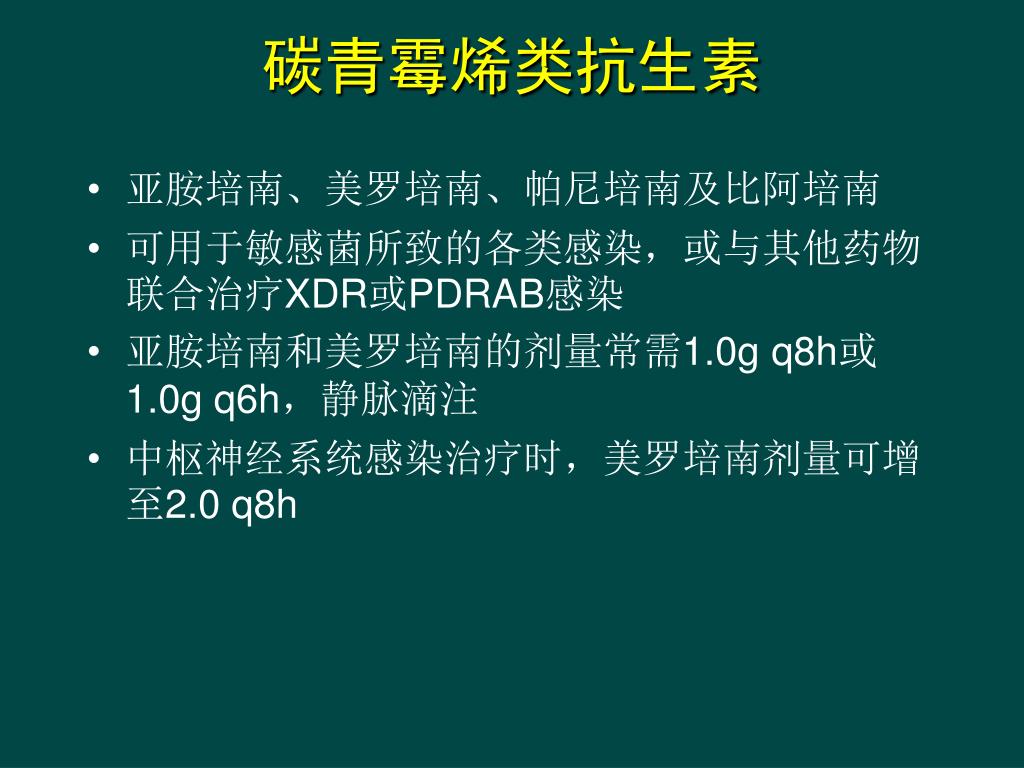 碳青霉烯类抗生素

• 亚胺培南、美罗培南、帕尼培南及比阿培南
• 可用于敏感菌所致的各类感染，或与其他药物联合治疗XDR或PDRAB感染
• 亚胺培南和美罗培南的剂量常需1.0g q8h或1.0g q6h，静脉滴注
• 中枢神经系统感染治疗时，美罗培南剂量可增至2.0 q8h